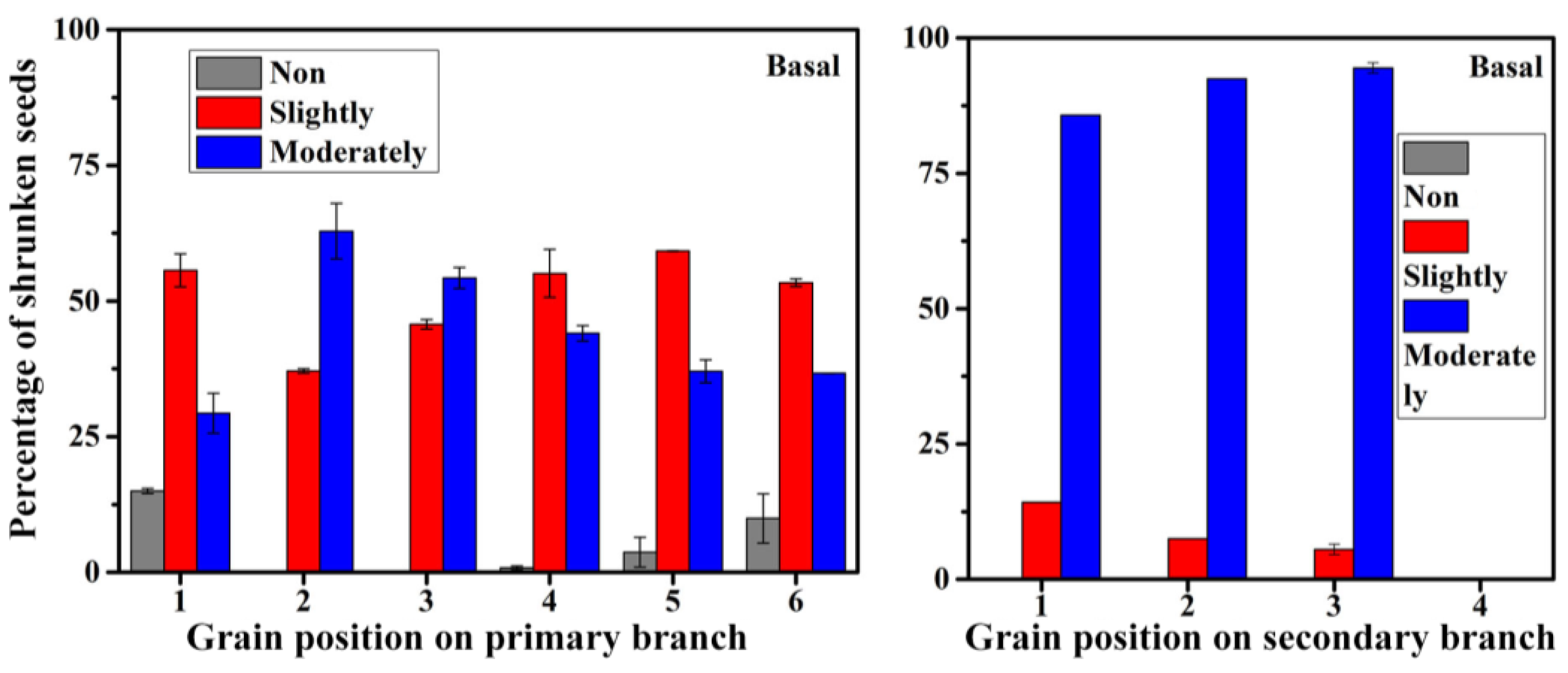 Percentage of shrunken seeds

100
75
50
25
0

Non
Slightly
Moderately

Basal

1 2 3 4 5 6
Grain position on primary branch

100
75
50
25
0

Basal

Non
Slightly
Moderately

1 2 3 4
Grain position on secondary branch